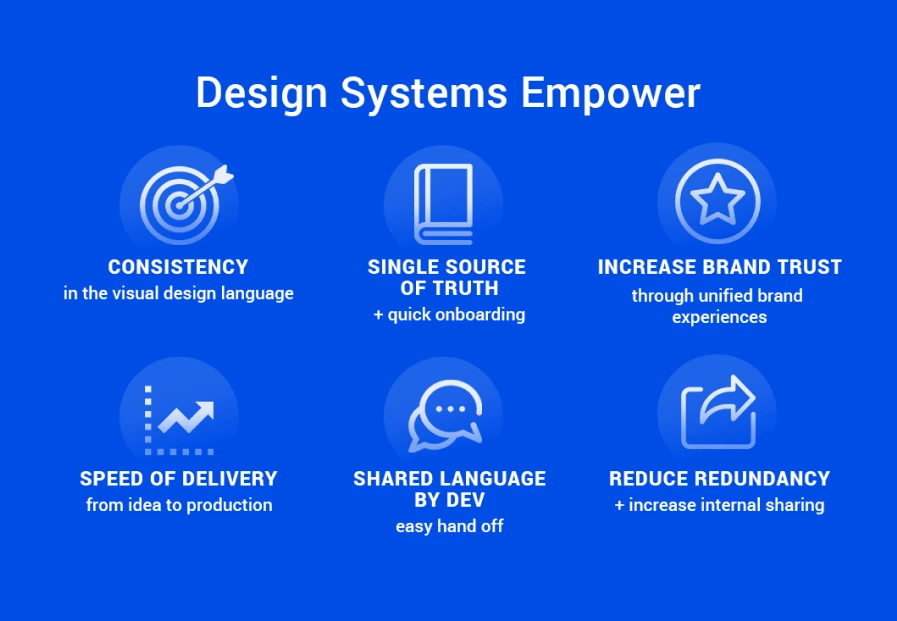 Design Systems Empower

CONSISTENCY
in the visual design language

SINGLE SOURCE OF TRUTH
+ quick onboarding

INCREASE BRAND TRUST
through unified brand experiences

SPEED OF DELIVERY
from idea to production

SHARED LANGUAGE BY DEV
easy hand off

REDUCE REDUNDANCY
+ increase internal sharing